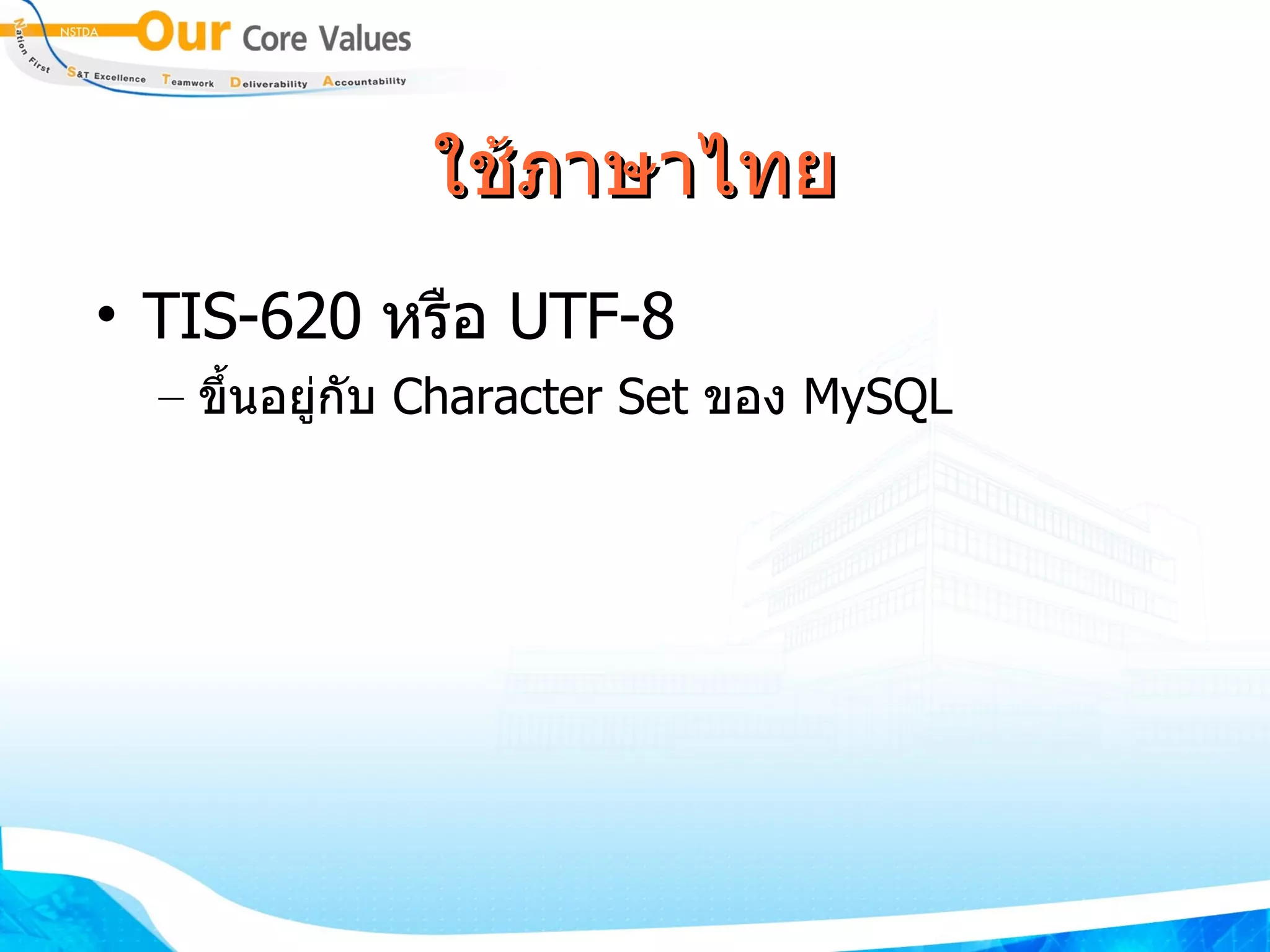 NSTDA Our Core Values

Nation First S&T Excellence Teamwork Deliverability Accountability

ใช้ภาษาไทย

• TIS-620 หรือ UTF-8

– ขึ้นอยู่กับ Character Set ของ MySQL